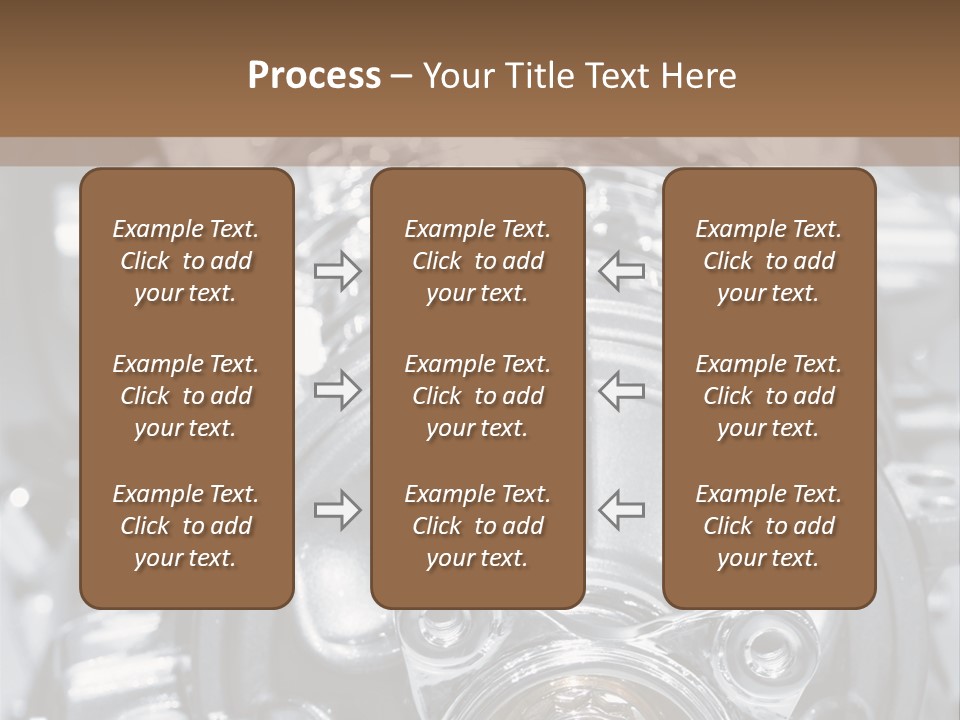 Process – Your Title Text Here

Example Text. Click to add your text.

Example Text. Click to add your text.

Example Text. Click to add your text.

Example Text. Click to add your text.

Example Text. Click to add your text.

Example Text. Click to add your text.

Example Text. Click to add your text.

Example Text. Click to add your text.

Example Text. Click to add your text.